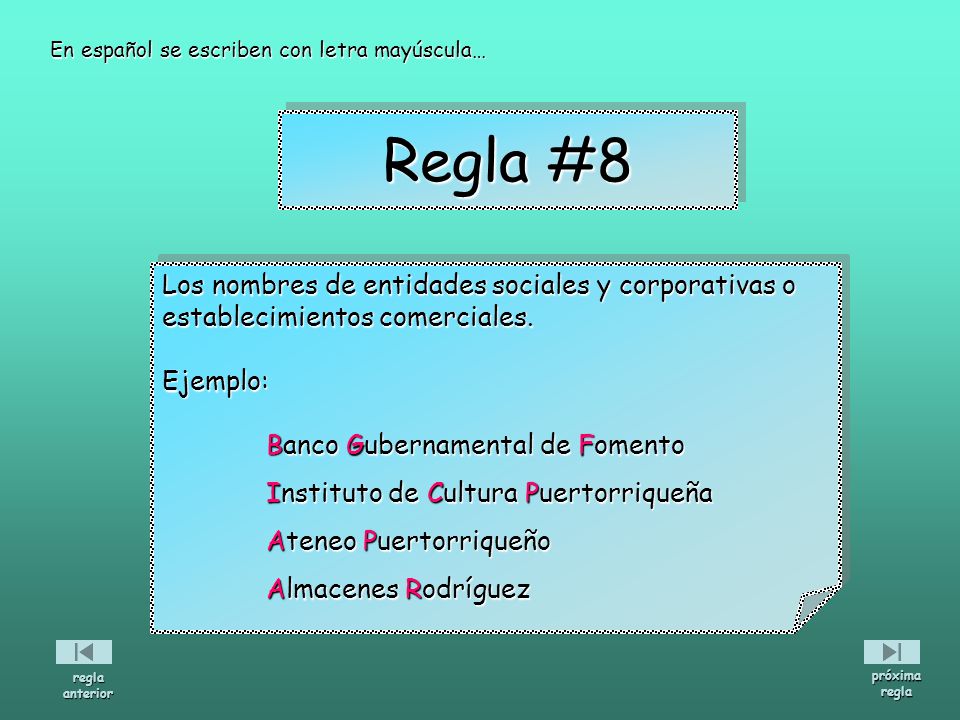 En español se escriben con letra mayúscula…

Regla #8

Los nombres de entidades sociales y corporativas o establecimientos comerciales.

Ejemplo:

Banco Gubernamental de Fomento

Instituto de Cultura Puertorriqueña

Ateneo Puertorriqueño

Almacenes Rodríguez

regla anterior

próxima regla